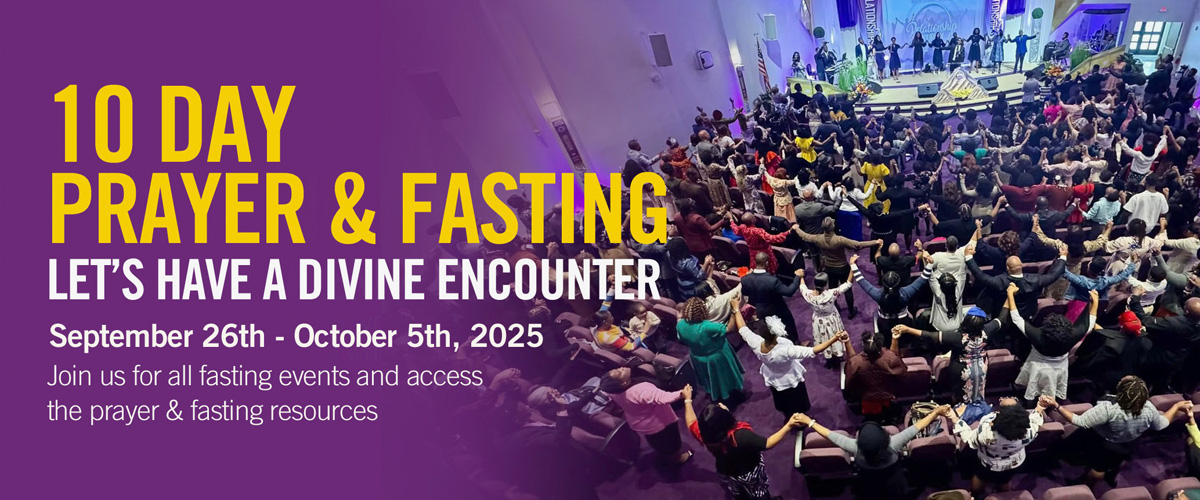 10 DAY
PRAYER & FASTING
LET'S HAVE A DIVINE ENCOUNTER

September 26th - October 5th, 2025

Join us for all fasting events and access the prayer & fasting resources